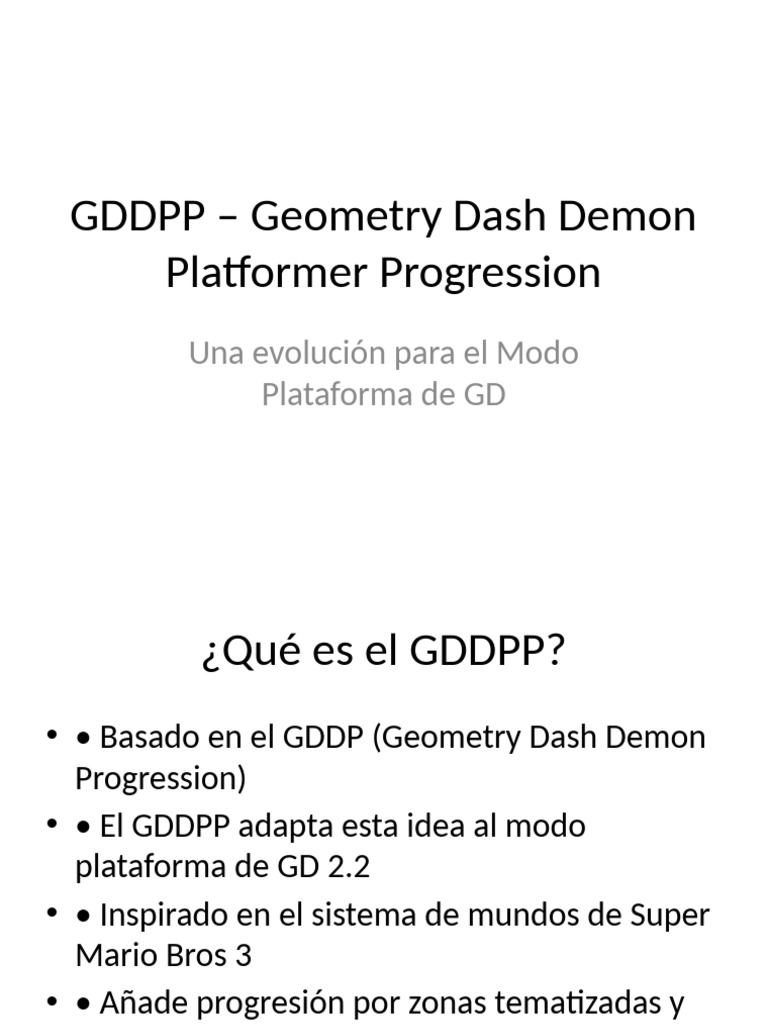 GDDPP – Geometry Dash Demon Platformer Progression

Una evolución para el Modo Plataforma de GD

¿Qué es el GDDPP?

• • Basado en el GDDP (Geometry Dash Demon Progression)
• • El GDDPP adapta esta idea al modo plataforma de GD 2.2
• • Inspirado en el sistema de mundos de Super Mario Bros 3
• • Añade progresión por zonas tematizadas y